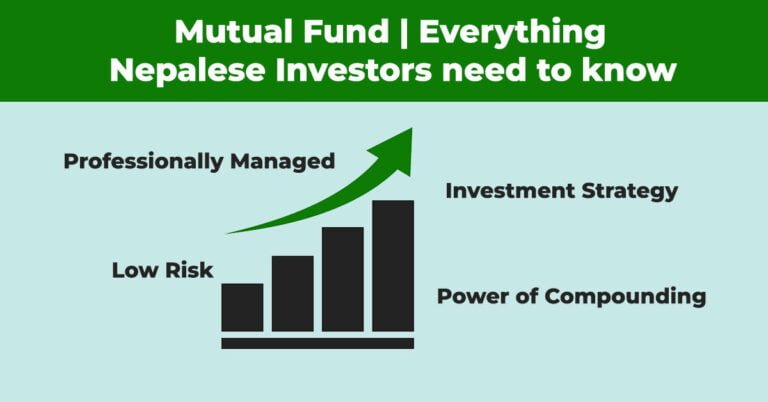 Mutual Fund | Everything Nepalese Investors need to know

Professionally Managed

Investment Strategy

Low Risk

Power of Compounding